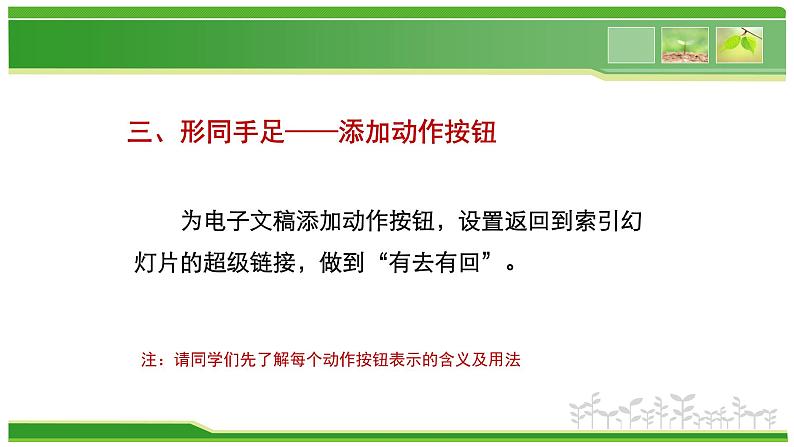 三、形同手足——添加动作按钮

为电子文稿添加动作按钮，设置返回到索引幻灯片的超级链接，做到“有去有回”。

注：请同学们先了解每个动作按钮表示的含义及用法